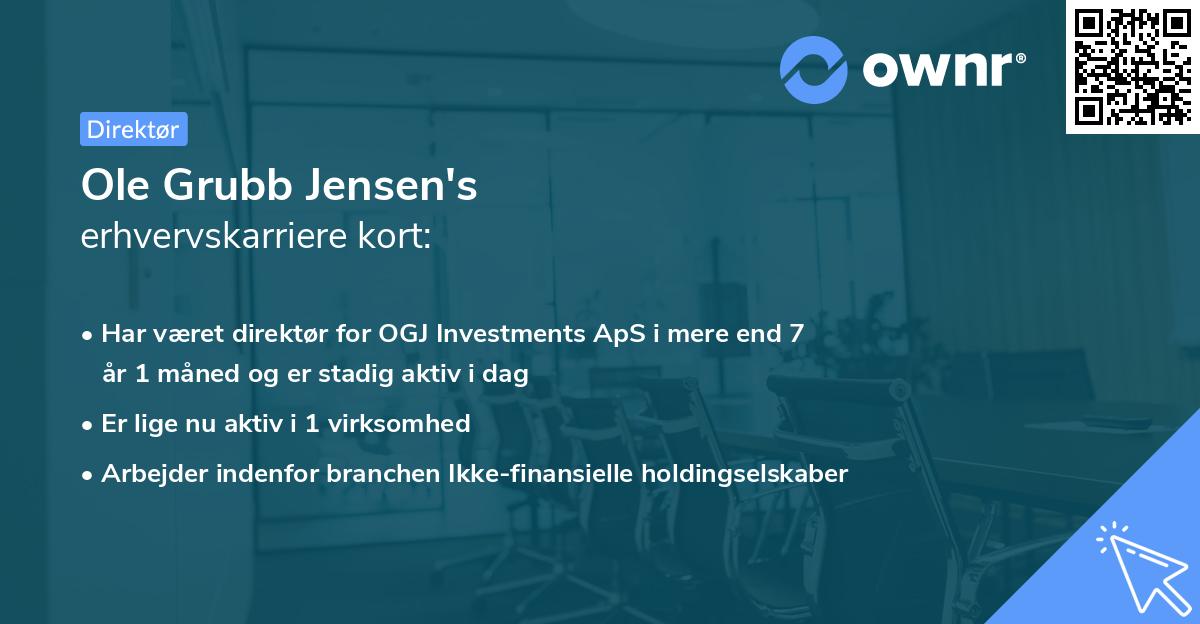 ownr®

Direktør

Ole Grubb Jensen's
erhvervskarriere kort:

• Har været direktør for OGJ Investments ApS i mere end 7 år 1 måned og er stadig aktiv i dag
• Er lige nu aktiv i 1 virksomhed
• Arbejder indenfor branchen Ikke-finansielle holdingselskaber